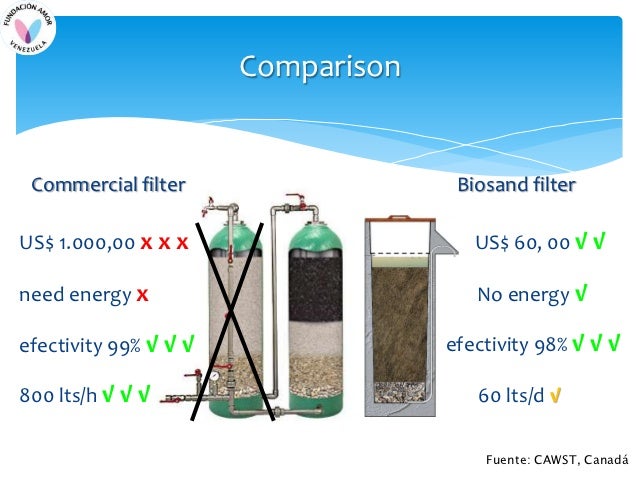 FUNDACION AMOR VENEZUELA

Comparison

Commercial filter

US$ 1.000,00 x x x

need energy x

efectivity 99% √ √ √

800 lts/h √ √ √

Biosand filter

US$ 60, 00 √ √

No energy √

efectivity 98% √ √ √

60 lts/d √

Fuente: CAWST, Canadá